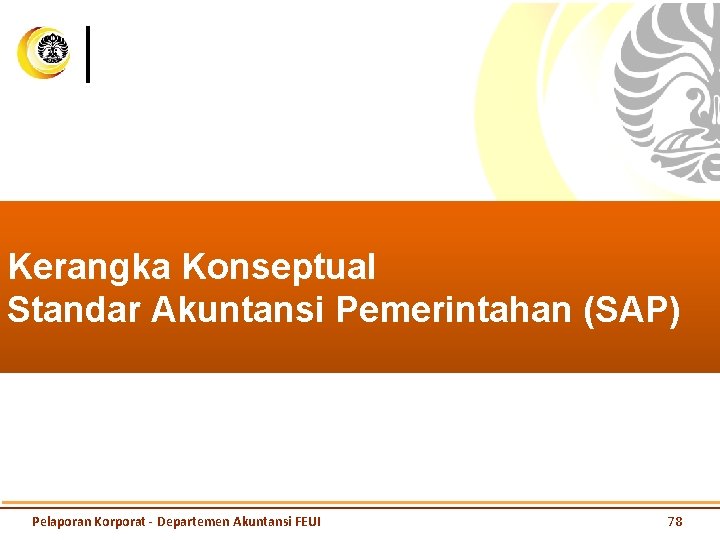 Kerangka Konseptual
Standar Akuntansi Pemerintahan (SAP)

Pelaporan Korporat - Departemen Akuntansi FEUI

78